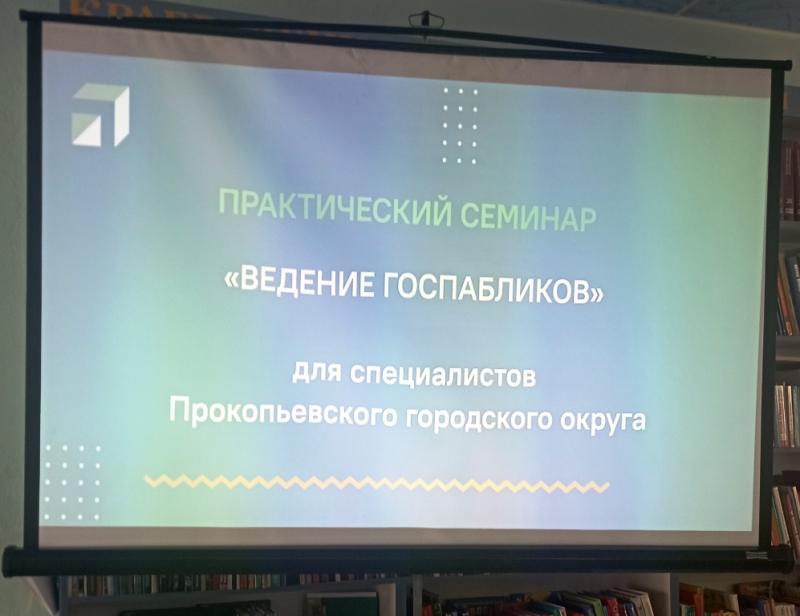 ПРАКТИЧЕСКИЙ СЕМИНАР

«ВЕДЕНИЕ ГОСПАБЛИКОВ»

для специалистов
Прокопьевского городского округа